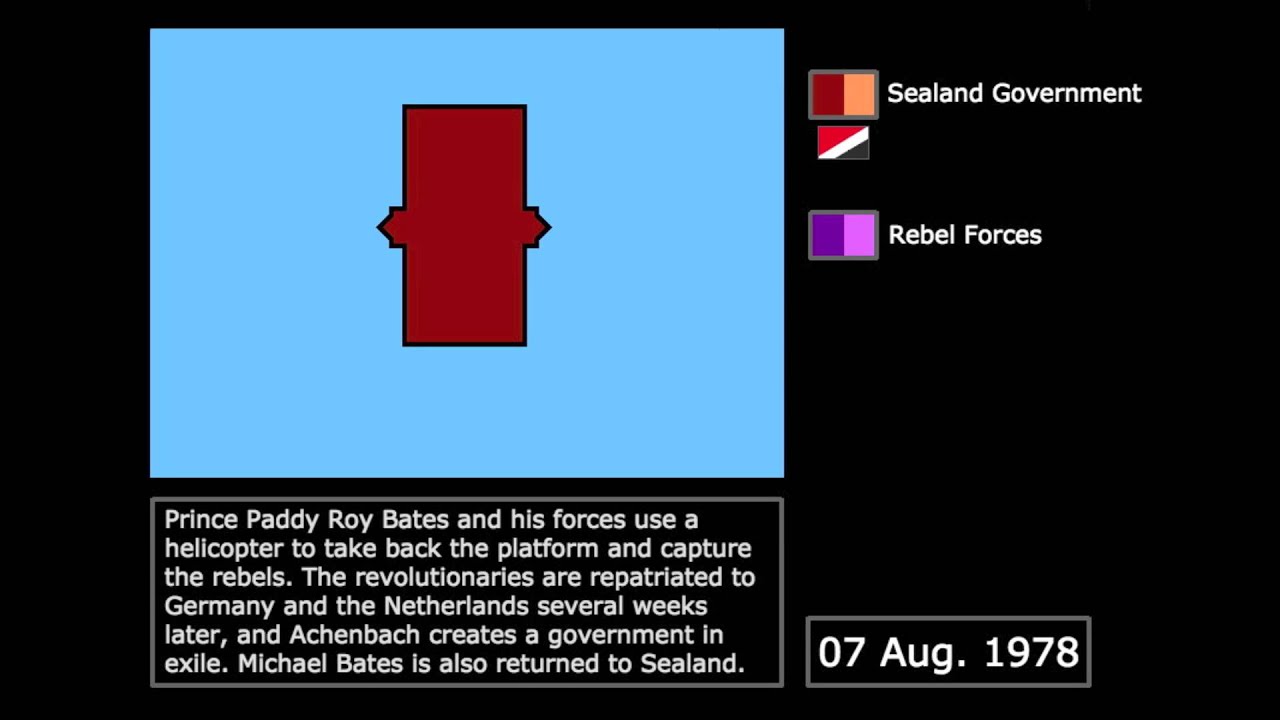 Sealand Government

Rebel Forces

Prince Paddy Roy Bates and his forces use a helicopter to take back the platform and capture the rebels. The revolutionaries are repatriated to Germany and the Netherlands several weeks later, and Achenbach creates a government in exile. Michael Bates is also returned to Sealand.

07 Aug. 1978